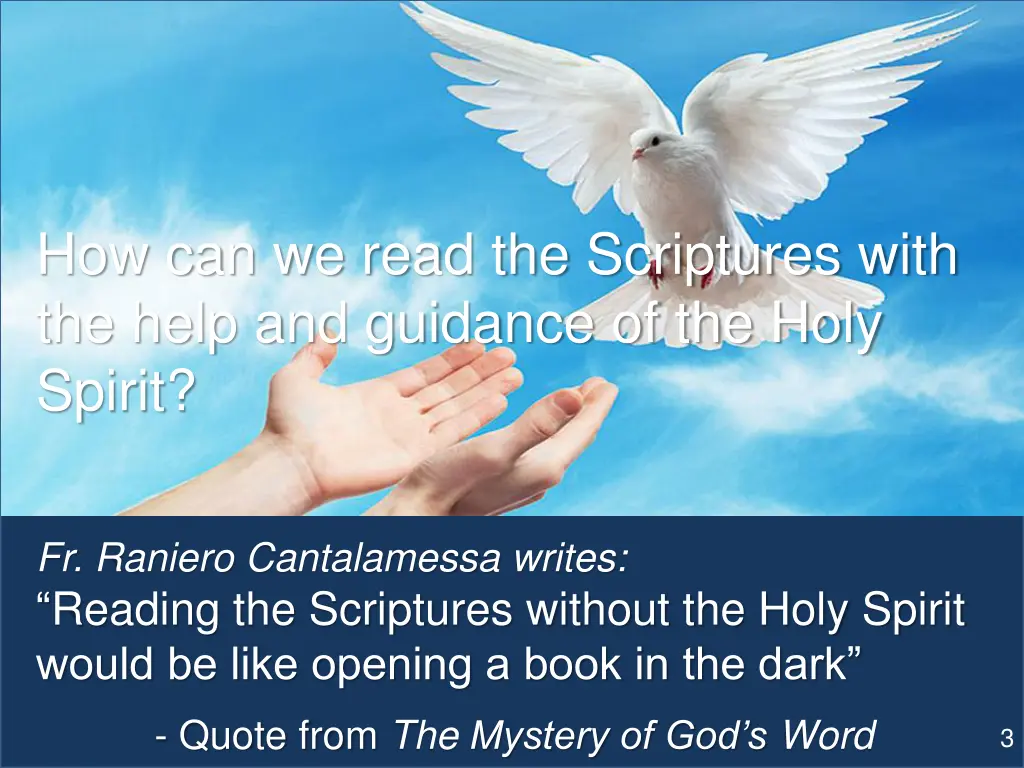 How can we read the Scriptures with the help and guidance of the Holy Spirit?

Fr. Raniero Cantalamessa writes:
“Reading the Scriptures without the Holy Spirit would be like opening a book in the dark”

- Quote from The Mystery of God’s Word

3